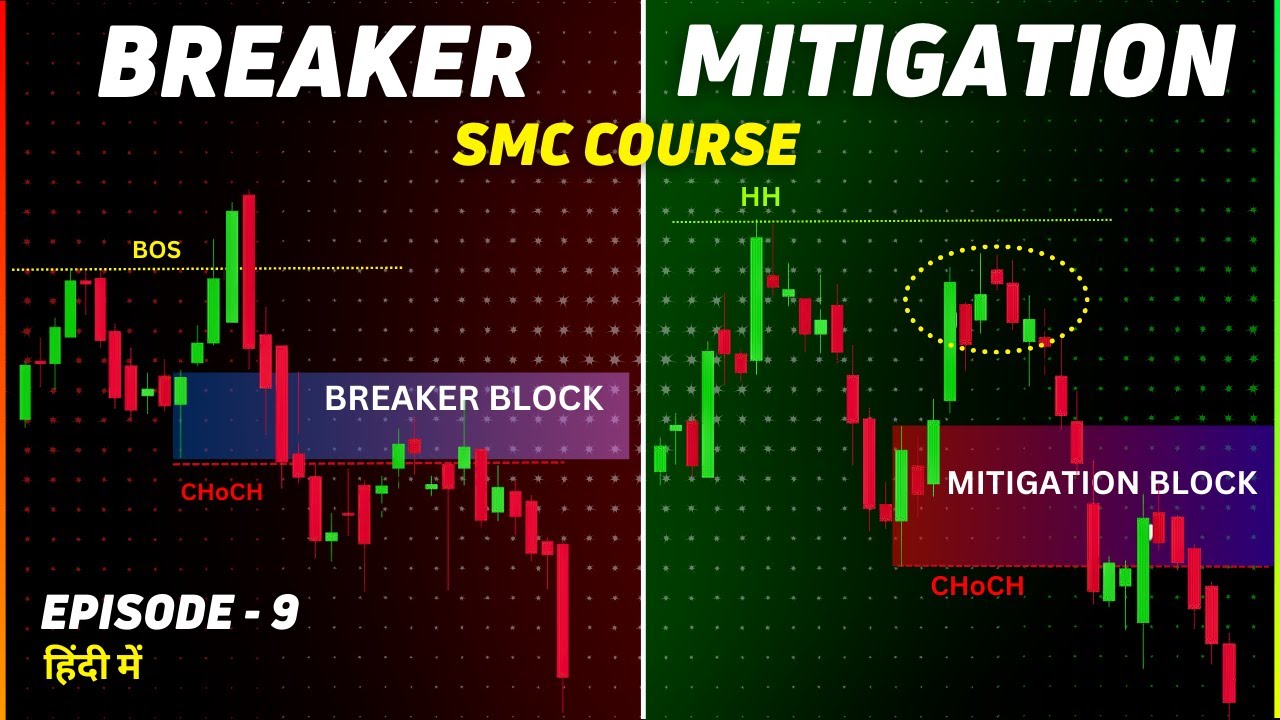 BREAKER

MITIGATION

SMC COURSE

BOS

BREAKER BLOCK

CHoCH

EPISODE - 9

हिंदी में

HH

MITIGATION BLOCK

CHoCH